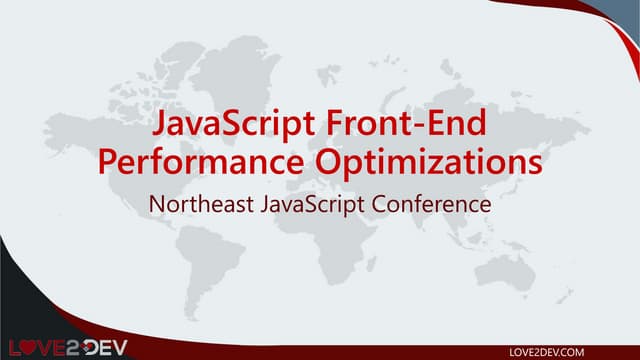 JavaScript Front-End Performance Optimizations

Northeast JavaScript Conference

LOVE2DEV

LOVE2DEV.COM